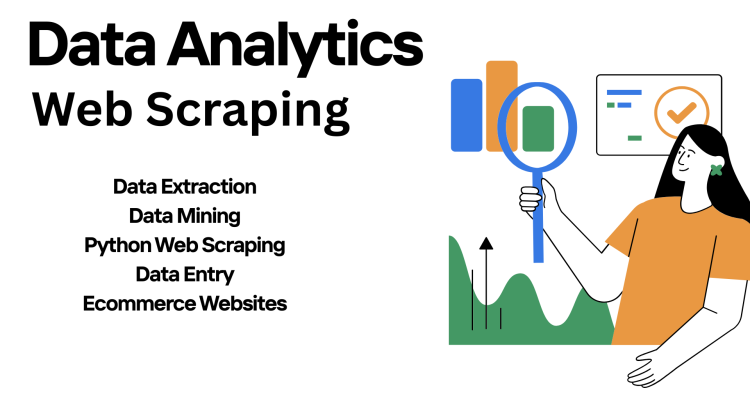 Data Analytics
Web Scraping

Data Extraction
Data Mining
Python Web Scraping
Data Entry
Ecommerce Websites